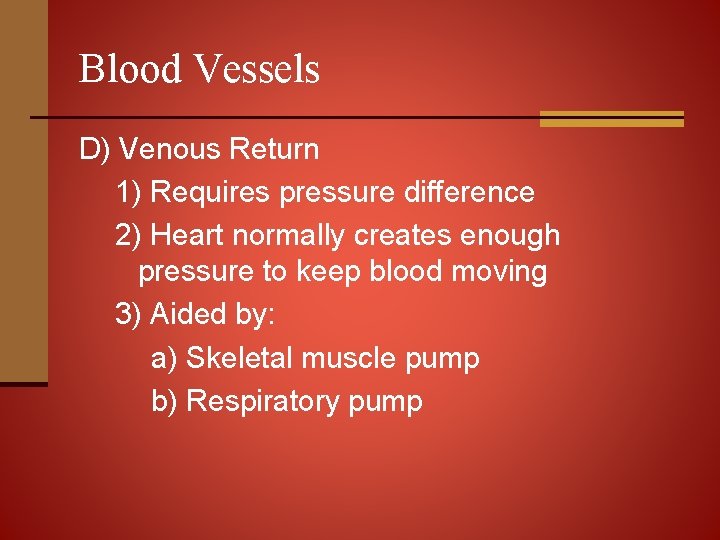 Blood Vessels

D) Venous Return

1) Requires pressure difference

2) Heart normally creates enough pressure to keep blood moving

3) Aided by:

a) Skeletal muscle pump

b) Respiratory pump